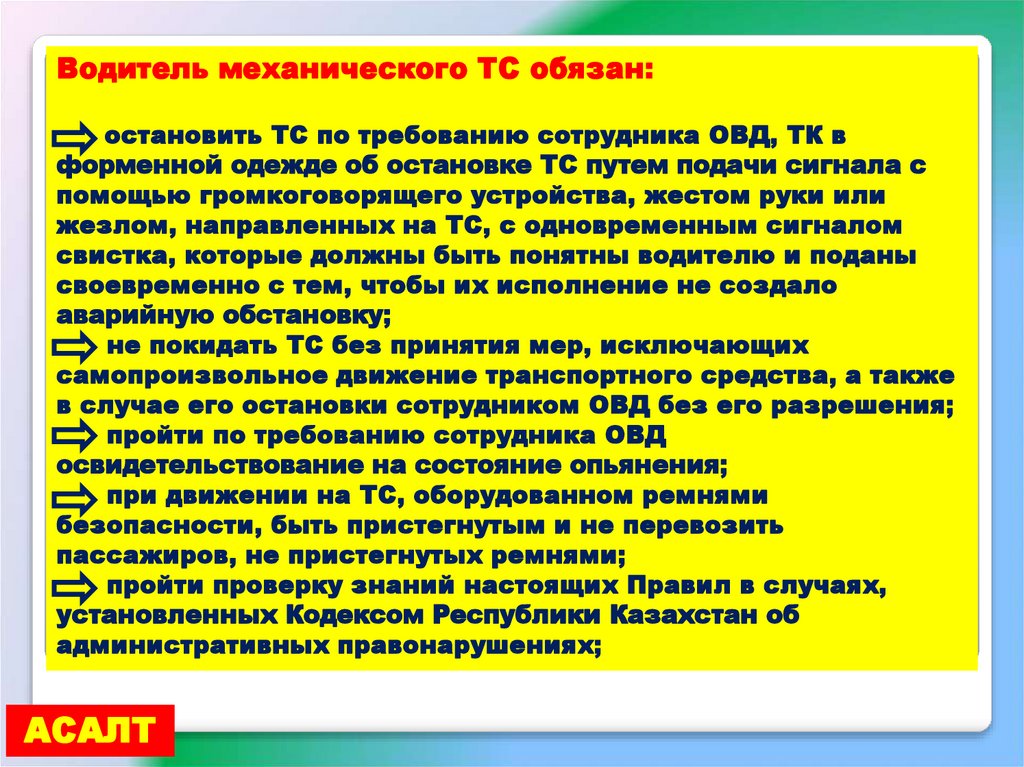 Водитель механического ТС обязан:

остановить ТС по требованию сотрудника ОВД, ТК в форменной одежде об остановке ТС путем подачи сигнала с помощью громкоговорящего устройства, жестом руки или жезлом, направленных на ТС, с одновременным сигналом свистка, которые должны быть понятны водителю и поданы своевременно с тем, чтобы их исполнение не создало аварийную обстановку;
не покидать ТС без принятия мер, исключающих самопроизвольное движение транспортного средства, а также в случае его остановки сотрудником ОВД без его разрешения;
пройти по требованию сотрудника ОВД освидетельствование на состояние опьянения;
при движении на ТС, оборудованном ремнями безопасности, быть пристегнутым и не перевозить пассажиров, не пристегнутых ремнями;
пройти проверку знаний настоящих Правил в случаях, установленных Кодексом Республики Казахстан об административных правонарушениях;

АСАЛТ